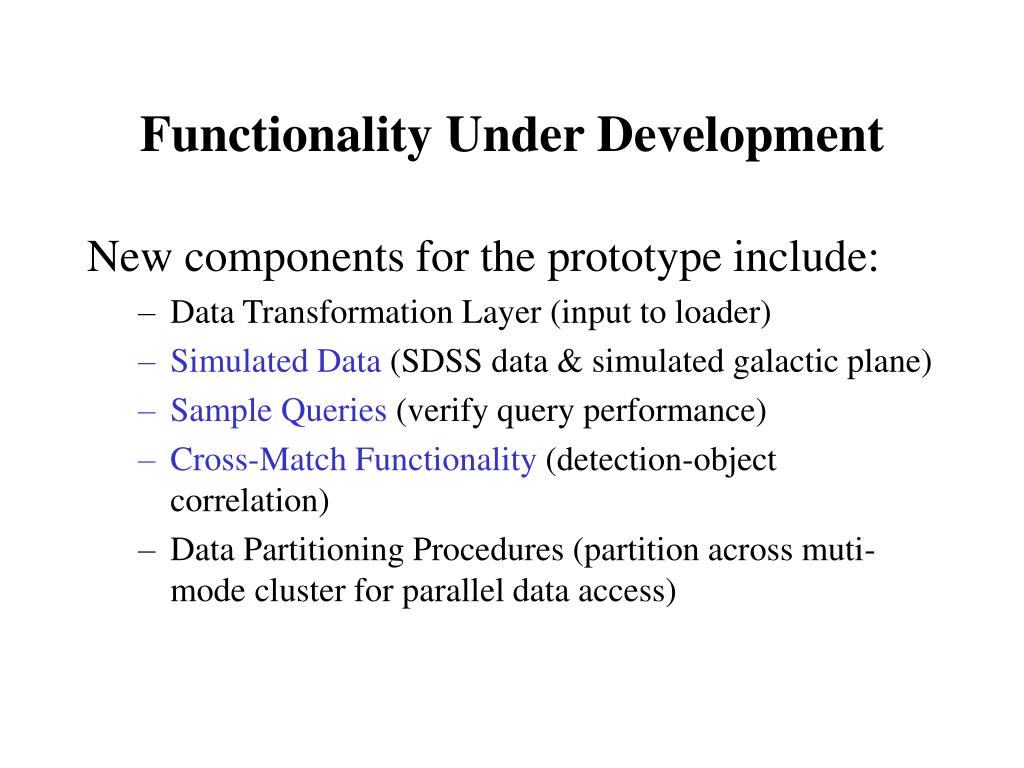 Functionality Under Development

New components for the prototype include:

– Data Transformation Layer (input to loader)
– Simulated Data (SDSS data & simulated galactic plane)
– Sample Queries (verify query performance)
– Cross-Match Functionality (detection-object correlation)
– Data Partitioning Procedures (partition across muti-mode cluster for parallel data access)